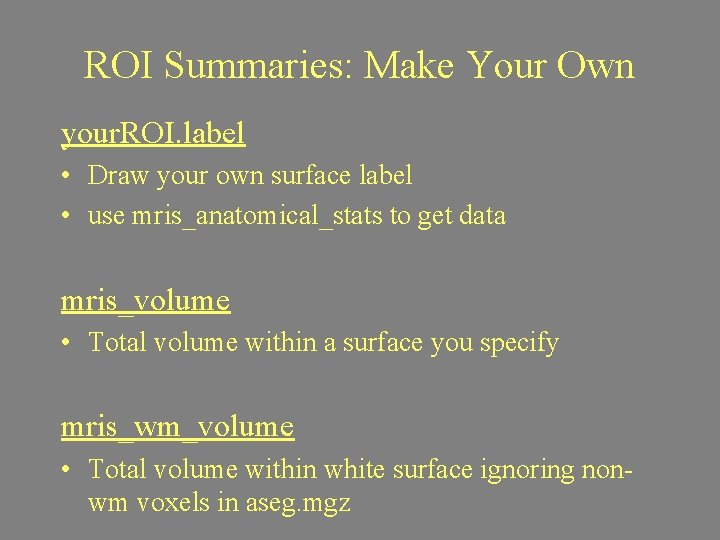 ROI Summaries: Make Your Own

yourROI.label

• Draw your own surface label
• use mris_anatomical_stats to get data

mris_volume

• Total volume within a surface you specify

mris_wm_volume

• Total volume within white surface ignoring non-wm voxels in aseg.mgz